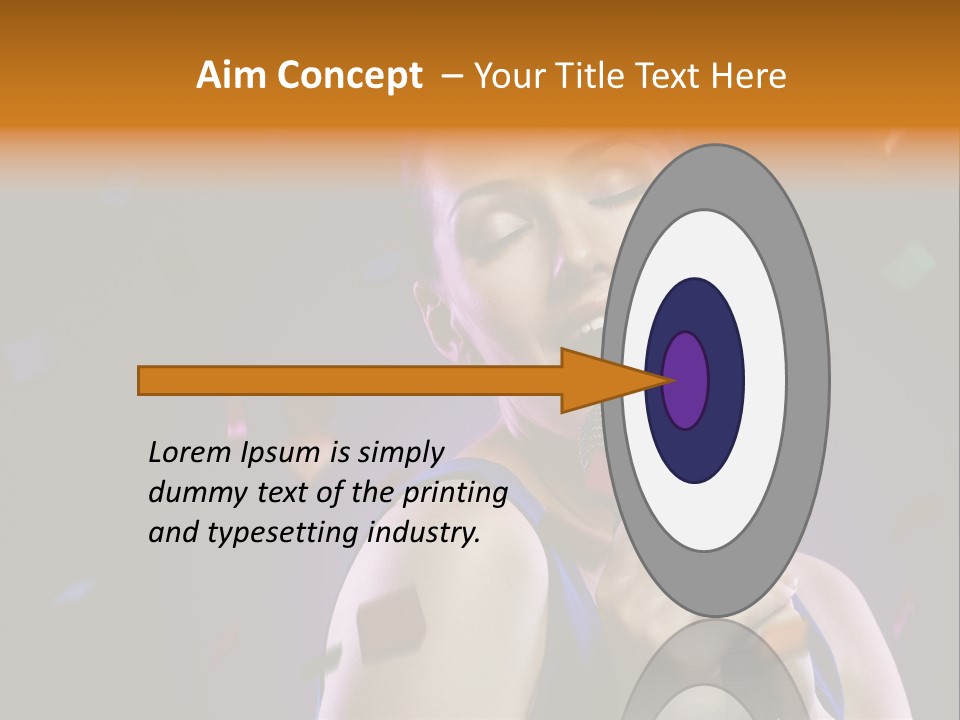 Aim Concept – Your Title Text Here

Lorem Ipsum is simply dummy text of the printing and typesetting industry.